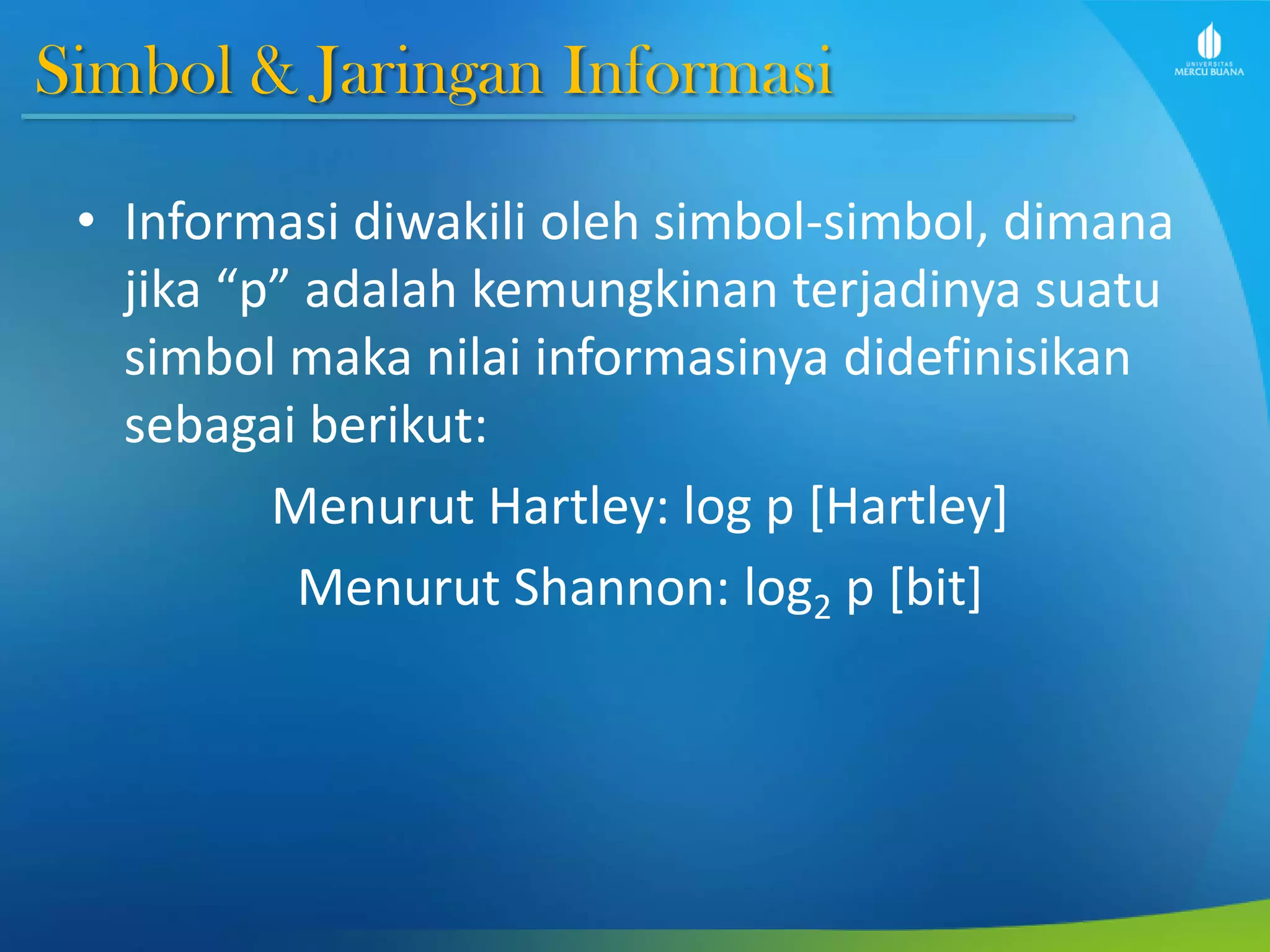 Simbol & Jaringan Informasi

UNIVERSITAS MERCU BUANA

• Informasi diwakili oleh simbol-simbol, dimana jika “p” adalah kemungkinan terjadinya suatu simbol maka nilai informasinya didefinisikan sebagai berikut:

Menurut Hartley: log p [Hartley]

Menurut Shannon: $\log_2$ p [bit]